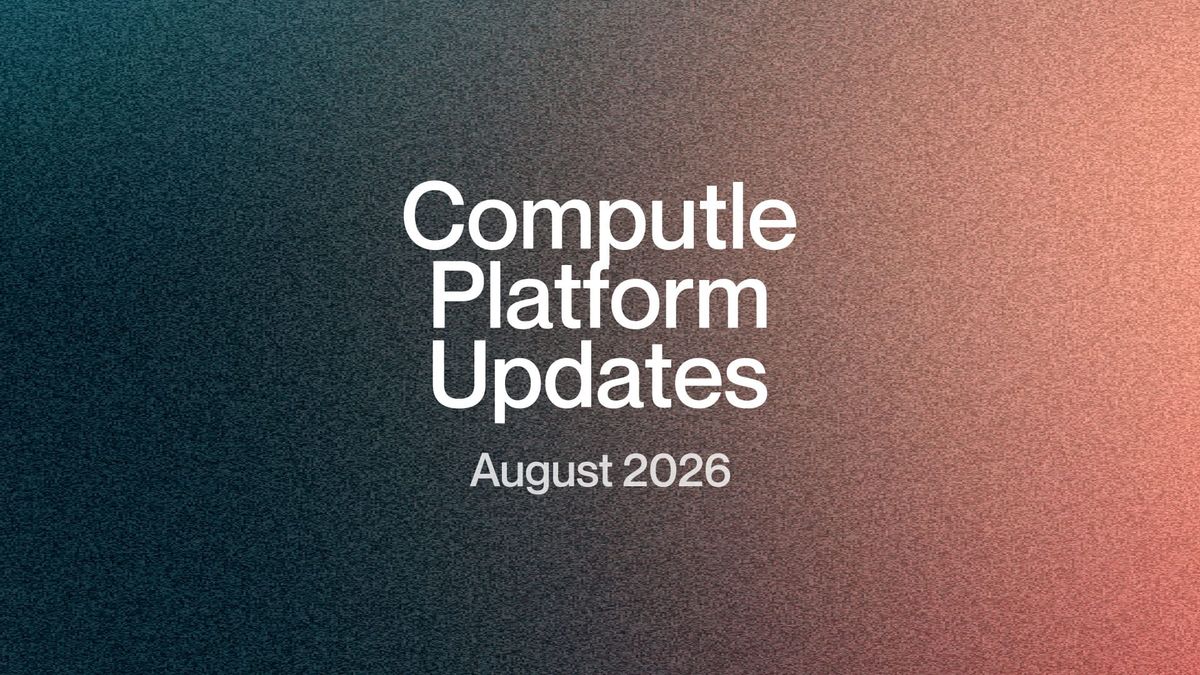 Computle Platform Updates

August 2026